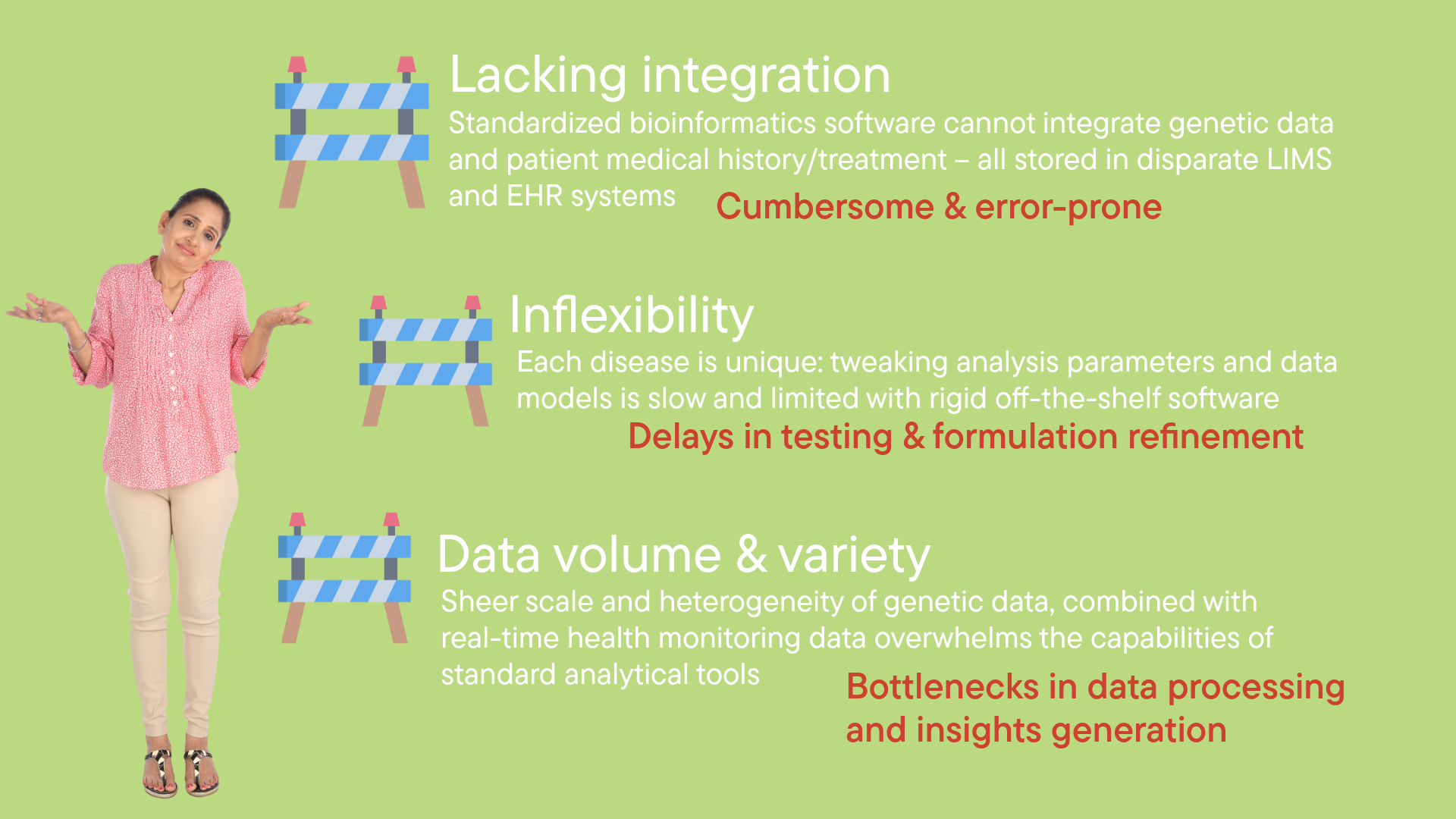 Lacking integration

Standardized bioinformatics software cannot integrate genetic data and patient medical history/treatment – all stored in disparate LIMS and EHR systems

Cumbersome & error-prone

Inflexibility

Each disease is unique: tweaking analysis parameters and data models is slow and limited with rigid off-the-shelf software

Delays in testing & formulation refinement

Data volume & variety

Sheer scale and heterogeneity of genetic data, combined with real-time health monitoring data overwhelms the capabilities of standard analytical tools

Bottlenecks in data processing and insights generation